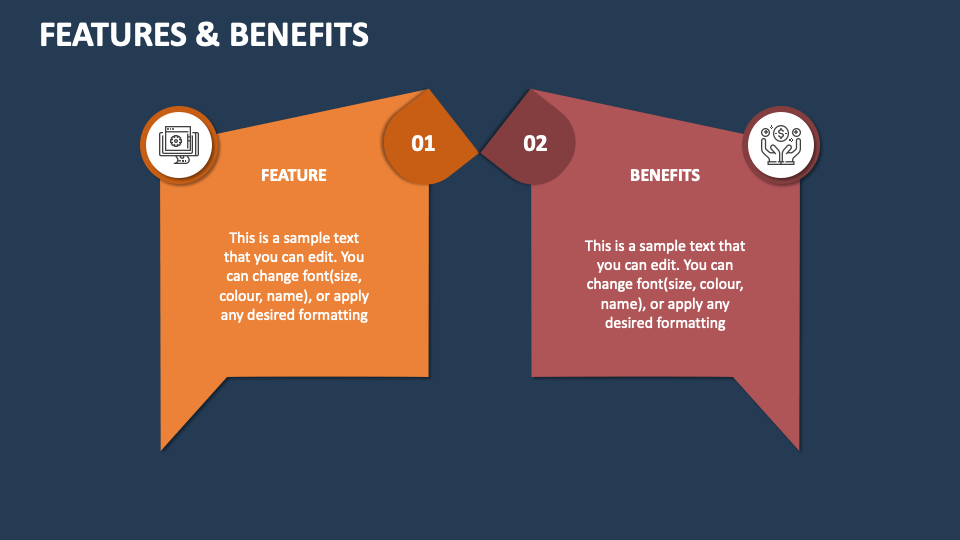 FEATURES & BENEFITS

01

FEATURE

This is a sample text that you can edit. You can change font(size, colour, name), or apply any desired formatting

02

BENEFITS

This is a sample text that you can edit. You can change font(size, colour, name), or apply any desired formatting